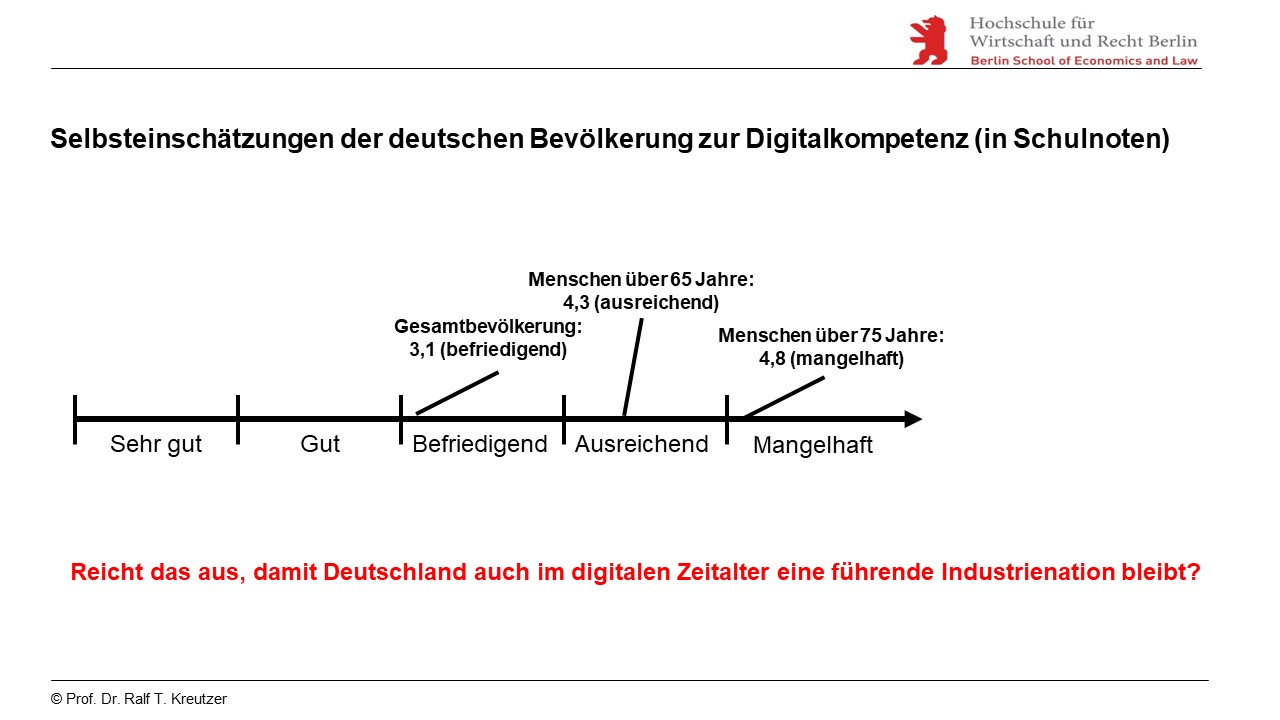 Hochschule für
Wirtschaft und Recht Berlin
Berlin School of Economics and Law

Selbsteinschätzungen der deutschen Bevölkerung zur Digitalkompetenz (in Schulnoten)

Menschen über 65 Jahre:
4,3 (ausreichend)

Gesamtbevölkerung:
3,1 (befriedigend)

Menschen über 75 Jahre:
4,8 (mangelhaft)

Sehr gut
Gut
Befriedigend
Ausreichend
Mangelhaft

Reicht das aus, damit Deutschland auch im digitalen Zeitalter eine führende Industrienation bleibt?

© Prof. Dr. Ralf T. Kreutzer